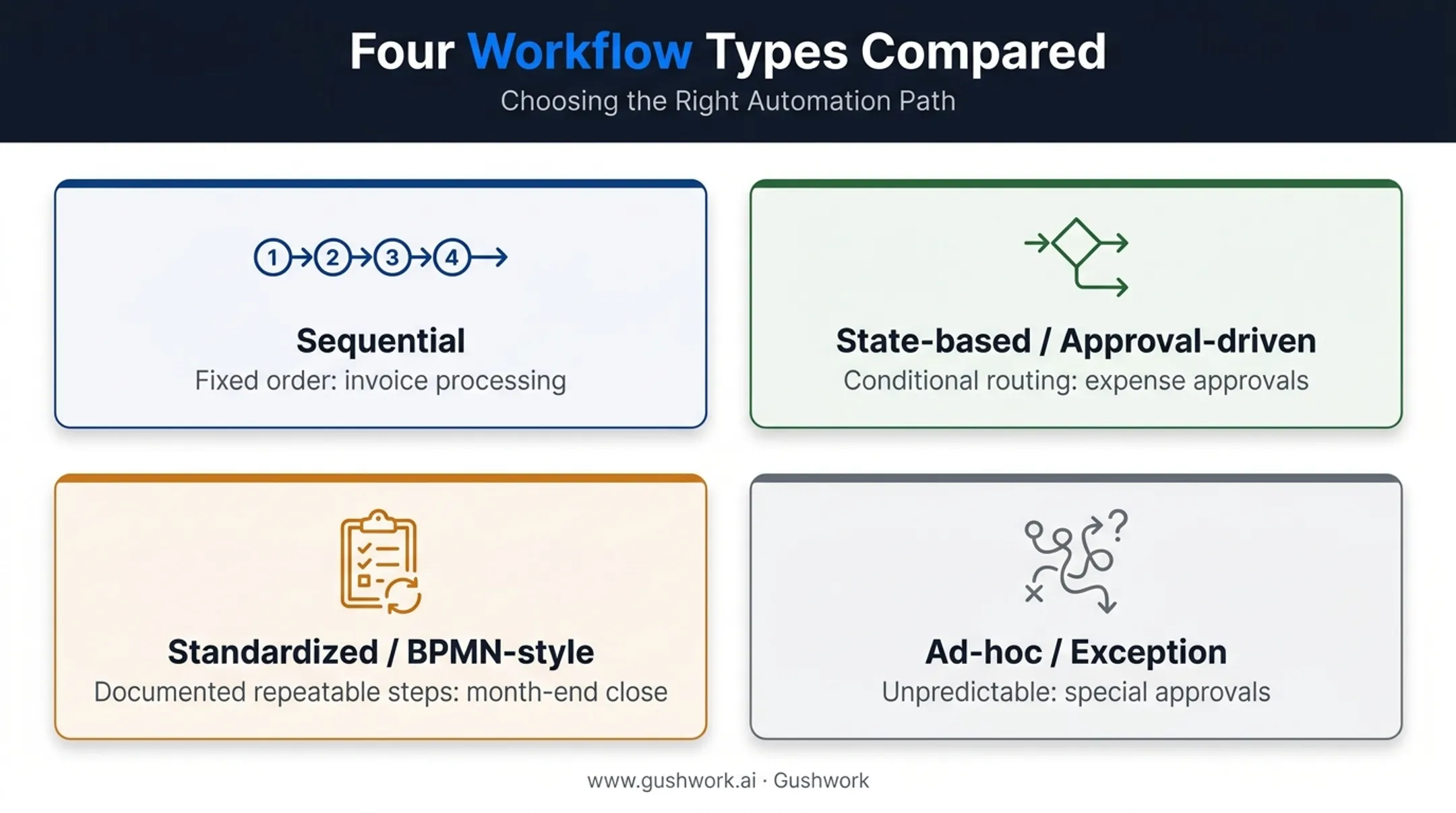 Four Workflow Types Compared

Choosing the Right Automation Path

1 2 3 4

Sequential

Fixed order: invoice processing

State-based / Approval-driven

Conditional routing: expense approvals

Standardized / BPMN-style

Documented repeatable steps: month-end close

?

Ad-hoc / Exception

Unpredictable: special approvals

www.gushwork.ai · Gushwork